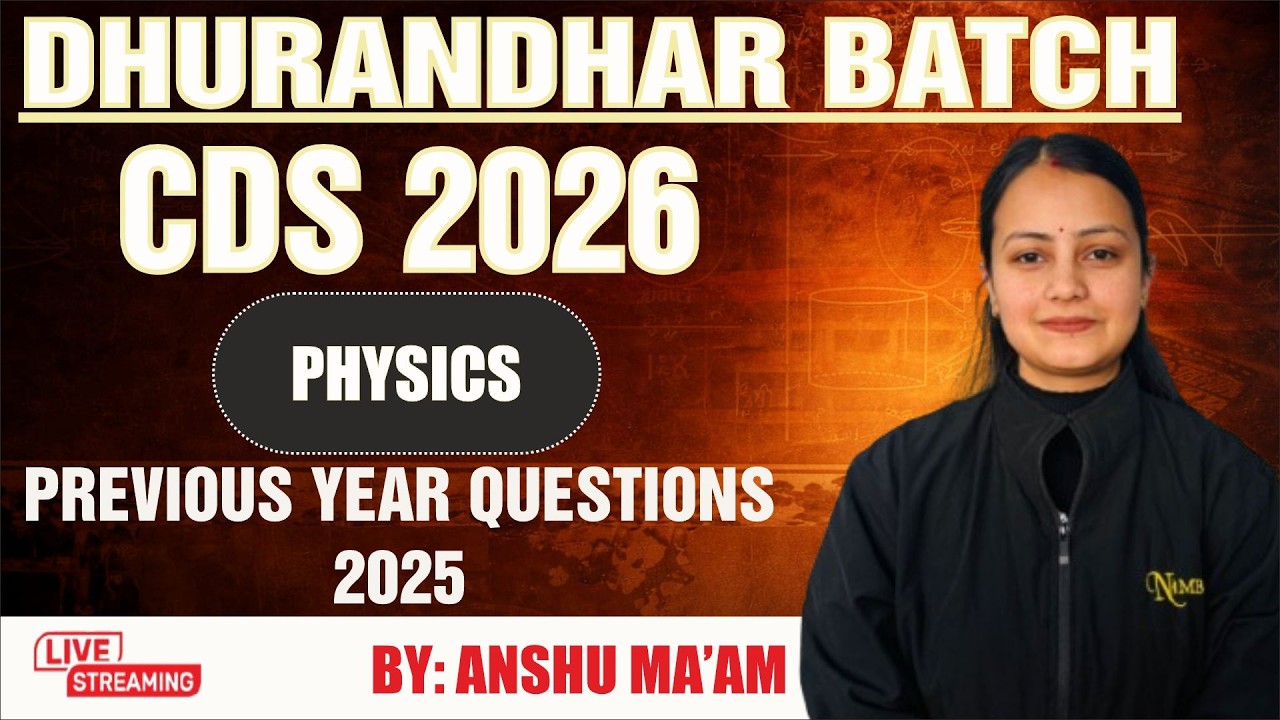 DHURANDHAR BATCH
CDS 2026
PHYSICS
PREVIOUS YEAR QUESTIONS 2025
LIVE STREAMING
BY: ANSHU MA'AM
NIMB